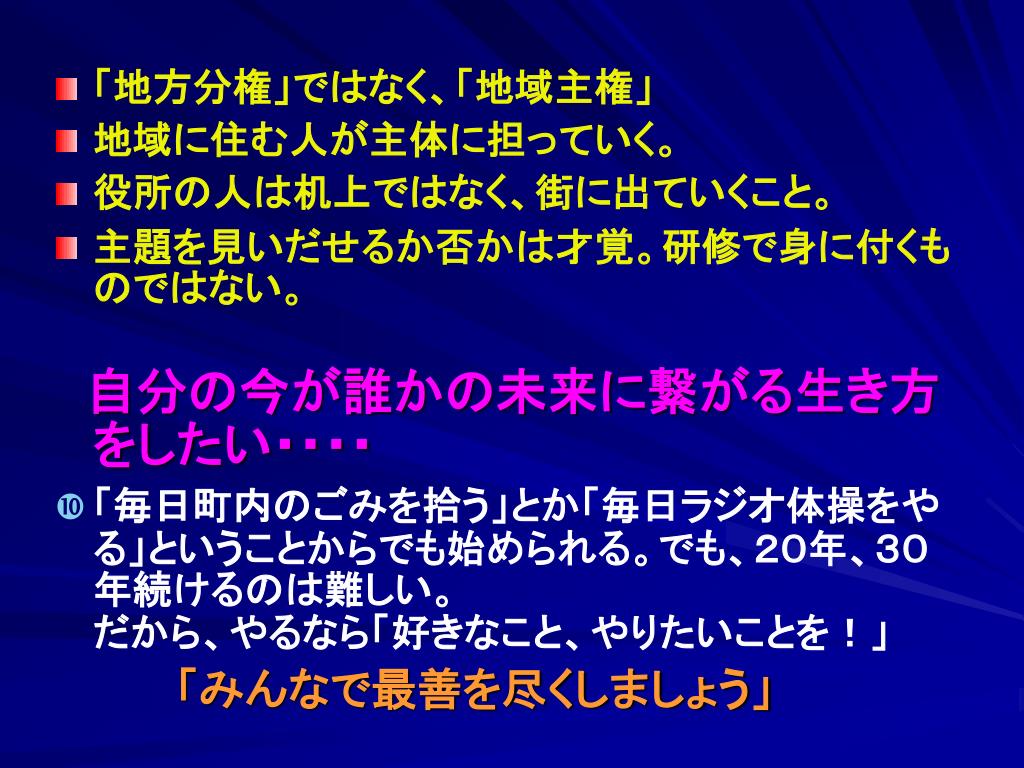 「地方分権」ではなく、「地域主権」

地域に住む人が主体に担っていく。

役所の人は机上ではなく、街に出ていくこと。

主題を見いだせるか否かは才覚。研修で身に付くものではない。

自分の今が誰かの未来に繋がる生き方をしたい・・・・

⑩「毎日町内のごみを拾う」とか「毎日ラジオ体操をやる」ということからでも始められる。でも、２０年、３０年続けるのは難しい。
だから、やるなら「好きなこと、やりたいことを！」

「みんなで最善を尽くしましょう」